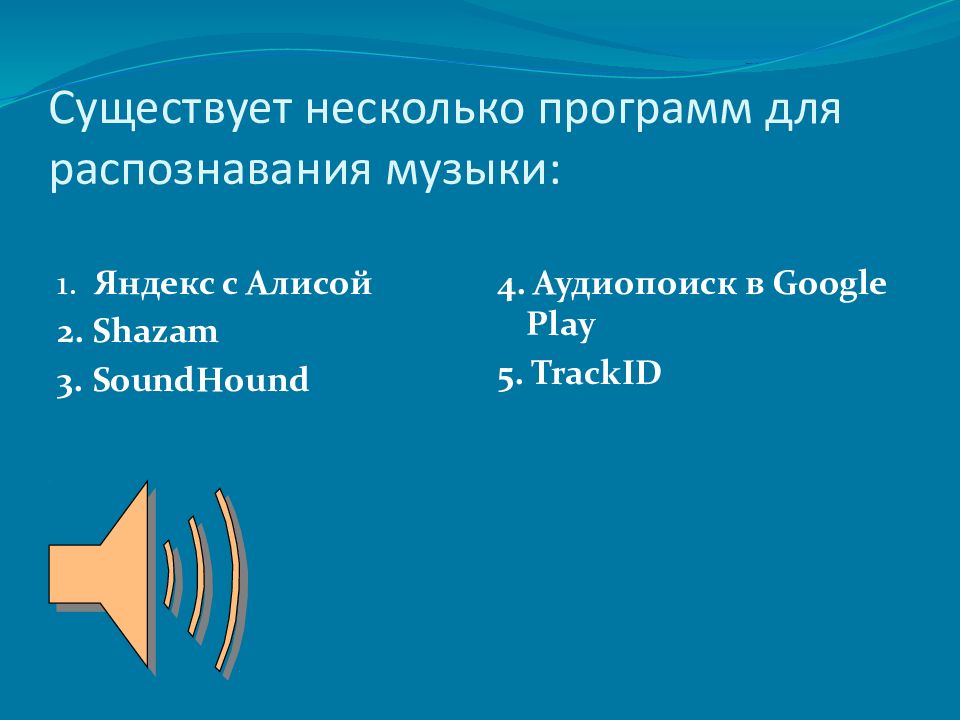 Существует несколько программ для распознавания музыки:

1. Яндекс с Алисой
2. Shazam
3. SoundHound

4. Аудиопоиск в Google Play
5. TrackID